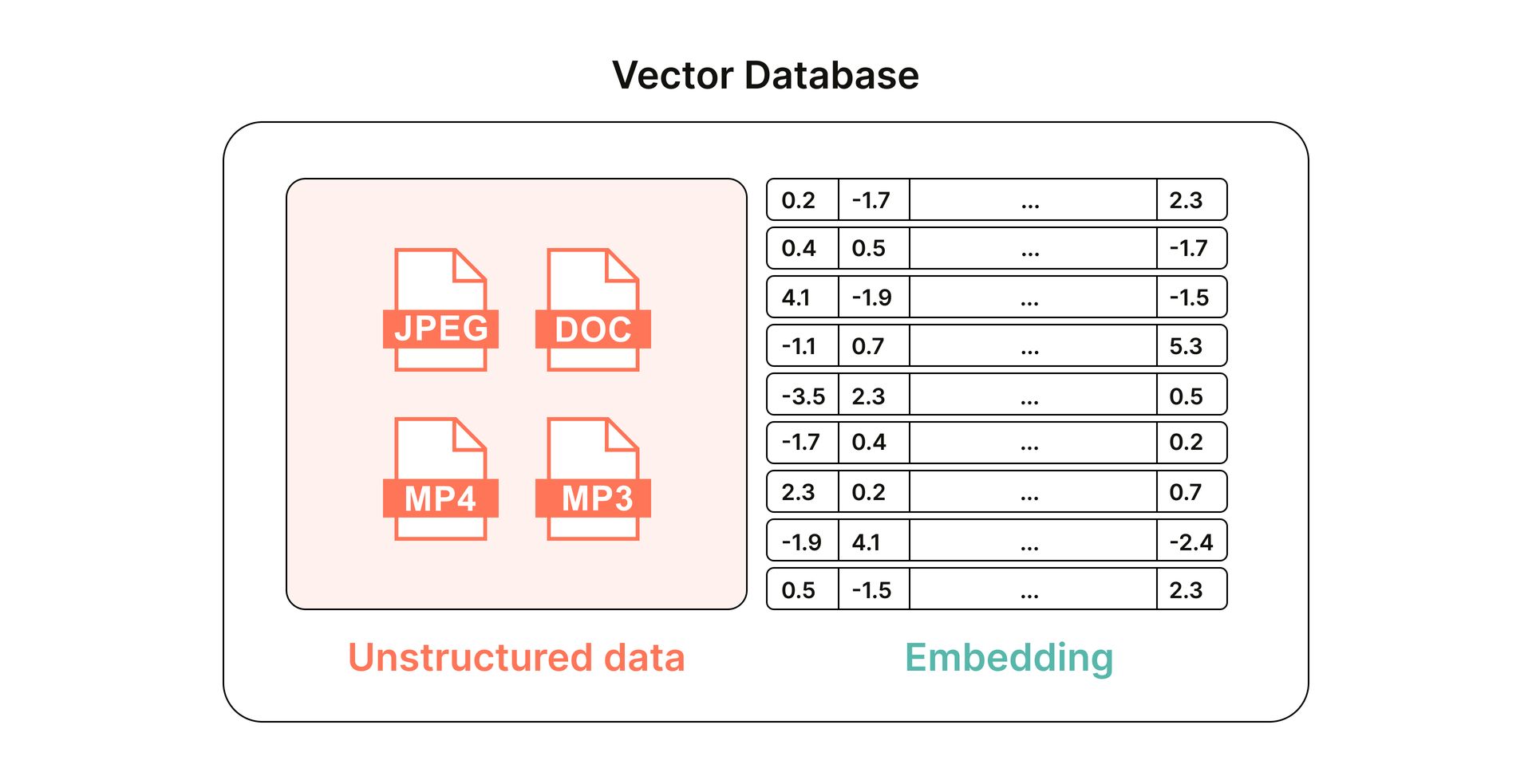 Vector Database

JPEG DOC
MP4 MP3

| 0.2 | -1.7 | ... | 2.3 |
|---|---|---|---|
| 0.4 | 0.5 | ... | -1.7 |
| 4.1 | -1.9 | ... | -1.5 |
| -1.1 | 0.7 | ... | 5.3 |
| -3.5 | 2.3 | ... | 0.5 |
| -1.7 | 0.4 | ... | 0.2 |
| 2.3 | 0.2 | ... | 0.7 |
| -1.9 | 4.1 | ... | -2.4 |
| 0.5 | -1.5 | ... | 2.3 |

Unstructured data

Embedding